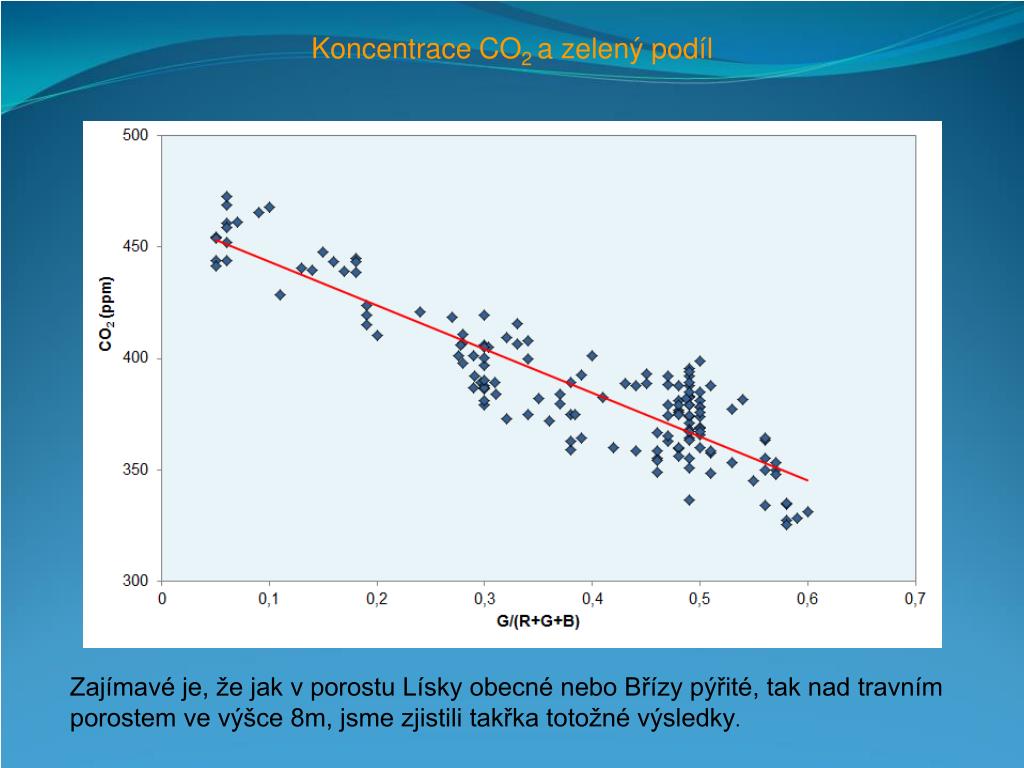 Koncentrace $CO_2$ a zelený podíl

500
450
400
350
300
$CO_2$ (ppm)
0
0,1
0,2
0,3
0,4
0,5
0,6
0,7
G/(R+G+B)

Zajímavé je, že jak v porostu Lísky obecné nebo Břízy pýřité, tak nad travním porostem ve výšce 8m, jsme zjistili takřka totožné výsledky.